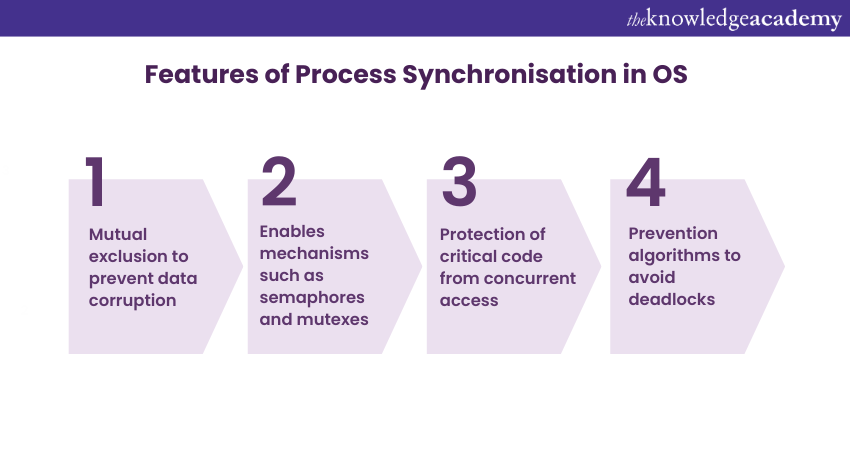 theknowledgeacademy

Features of Process Synchronisation in OS

1
Mutual exclusion to prevent data corruption

2
Enables mechanisms such as semaphores and mutexes

3
Protection of critical code from concurrent access

4
Prevention algorithms to avoid deadlocks